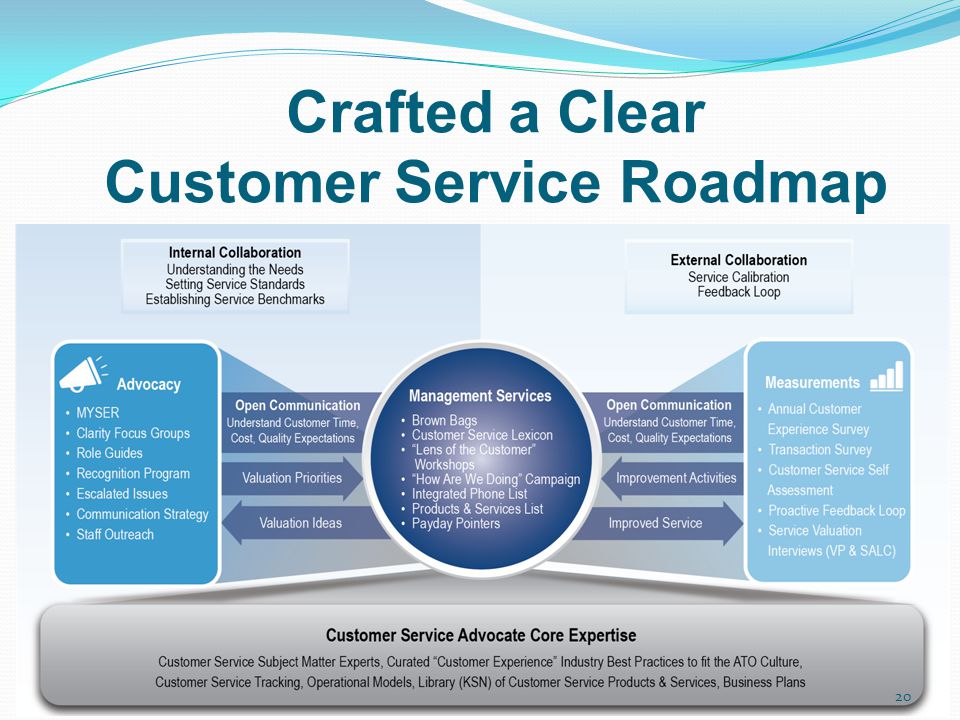 Crafted a Clear
Customer Service Roadmap

Internal Collaboration
Understanding the Needs
Setting Service Standards
Establishing Service Benchmarks

External Collaboration
Service Calibration
Feedback Loop

Advocacy
• MYSER
• Clarity Focus Groups
• Role Guides
• Recognition Program
• Escalated Issues
• Communication Strategy
• Staff Outreach

Open Communication
Understand Customer Time, Cost, Quality Expectations

Valuation Priorities

Valuation Ideas

Management Services
• Brown Bags
• Customer Service Lexicon
• "Lens of the Customer" Workshops
• "How Are We Doing" Campaign
• Integrated Phone List
• Products & Services List
• Payday Pointers

Open Communication
Understand Customer Time, Cost, Quality Expectations

Improvement Activities

Improved Service

Measurements
• Annual Customer Experience Survey
• Transaction Survey
• Customer Service Self Assessment
• Proactive Feedback Loop
• Service Valuation Interviews (VP & SALC)

Customer Service Advocate Core Expertise
Customer Service Subject Matter Experts, Curated "Customer Experience" Industry Best Practices to fit the ATO Culture, Customer Service Tracking, Operational Models, Library (KSN) of Customer Service Products & Services, Business Plans

20